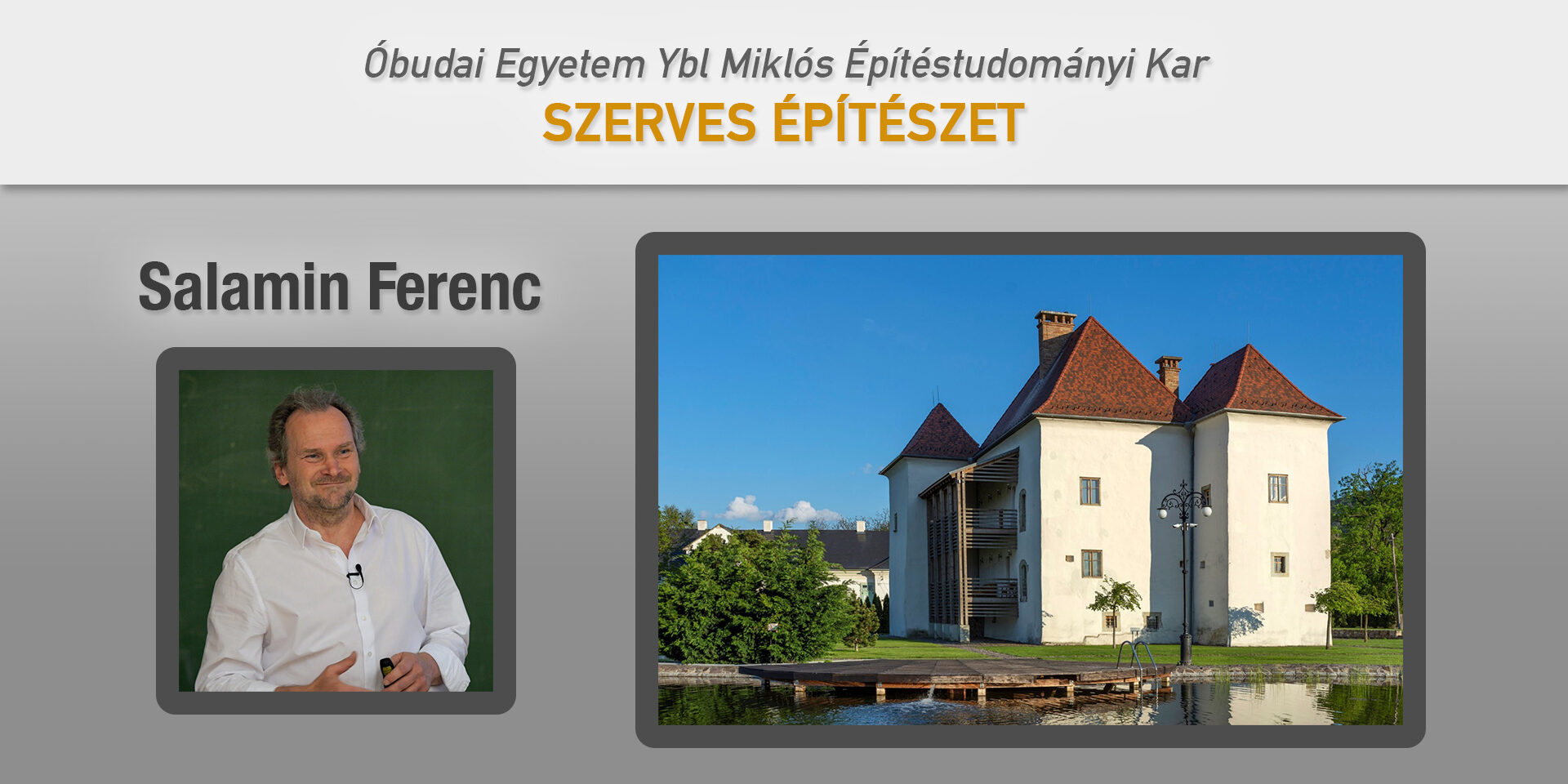 Óbudai Egyetem Ybl Miklós Építéstudományi Kar
SZERVES ÉPÍTÉSZET

Salamin Ferenc